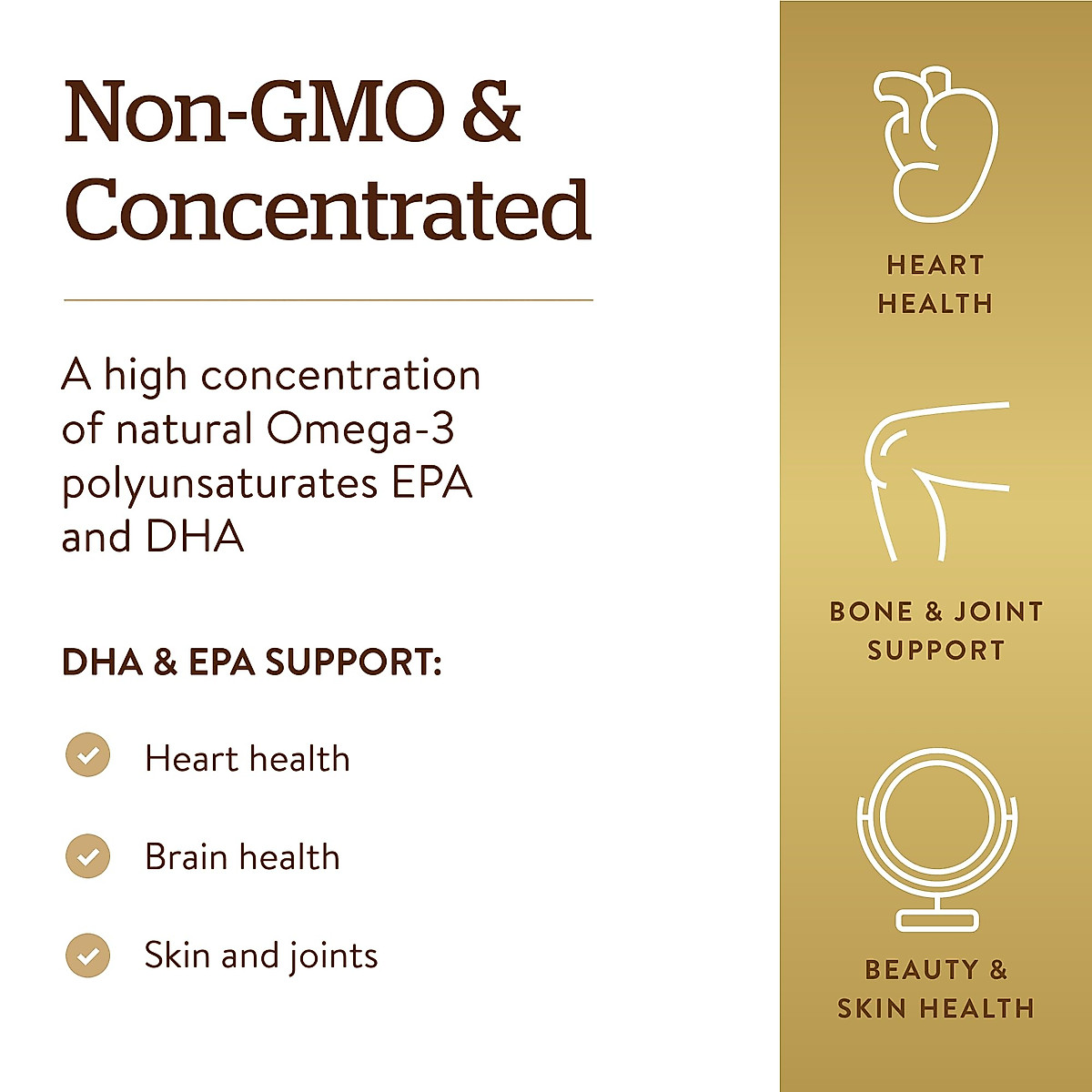 Non-GMO & Concentrated

A high concentration of natural Omega-3 polyunsaturates EPA and DHA

DHA & EPA SUPPORT:

Heart health

Brain health

Skin and joints

HEART HEALTH

BONE & JOINT SUPPORT

BEAUTY & SKIN HEALTH